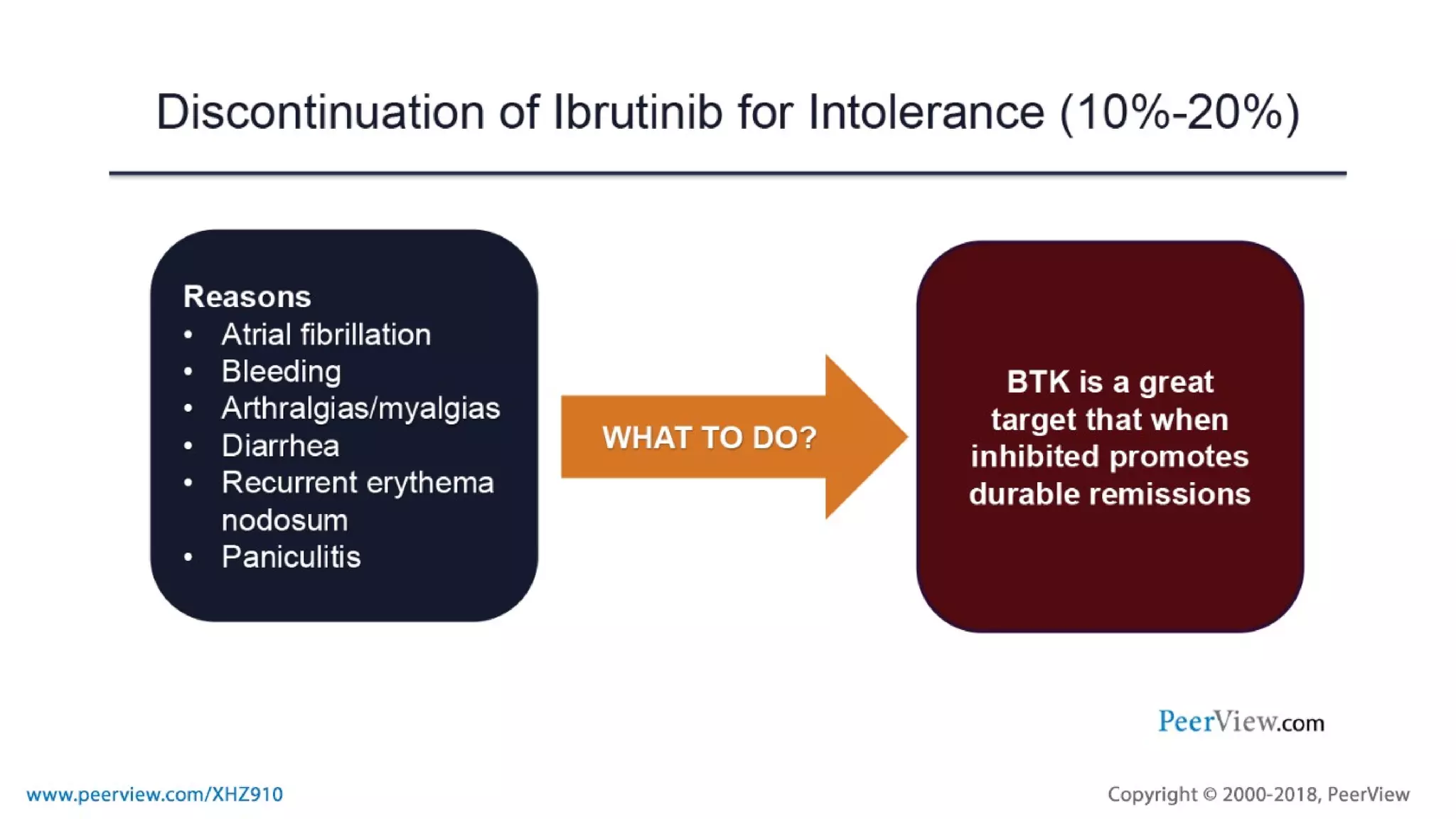 Discontinuation of Ibrutinib for Intolerance (10%-20%)

Reasons
• Atrial fibrillation
• Bleeding
• Arthralgias/myalgias
• Diarrhea
• Recurrent erythema nodosum
• Paniculitis

WHAT TO DO?

BTK is a great target that when inhibited promotes durable remissions

PeerView.com

www.peerview.com/XHZ910

Copyright © 2000-2018, PeerView